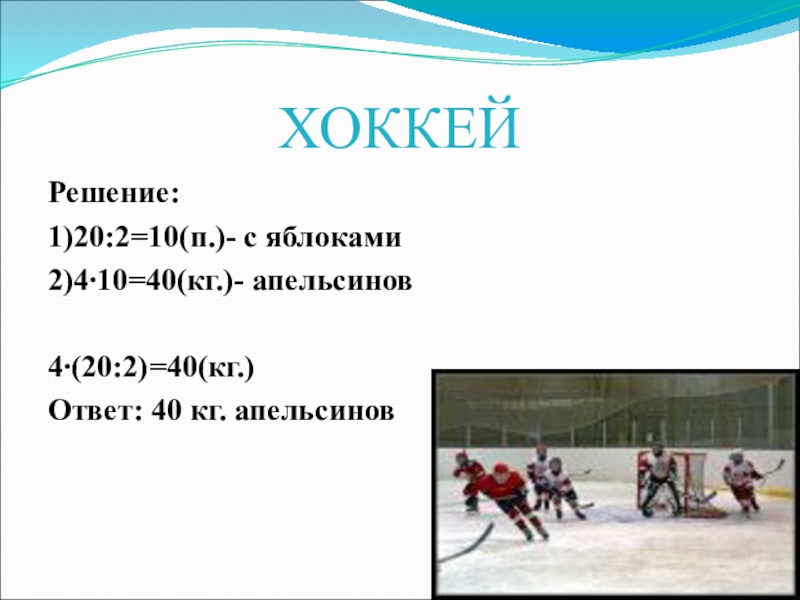 ХОККЕЙ

Решение:

1)20:2=10(п.)- с яблоками

2)4·10=40(кг.)- апельсинов

4·(20:2)=40(кг.)

Ответ: 40 кг. апельсинов